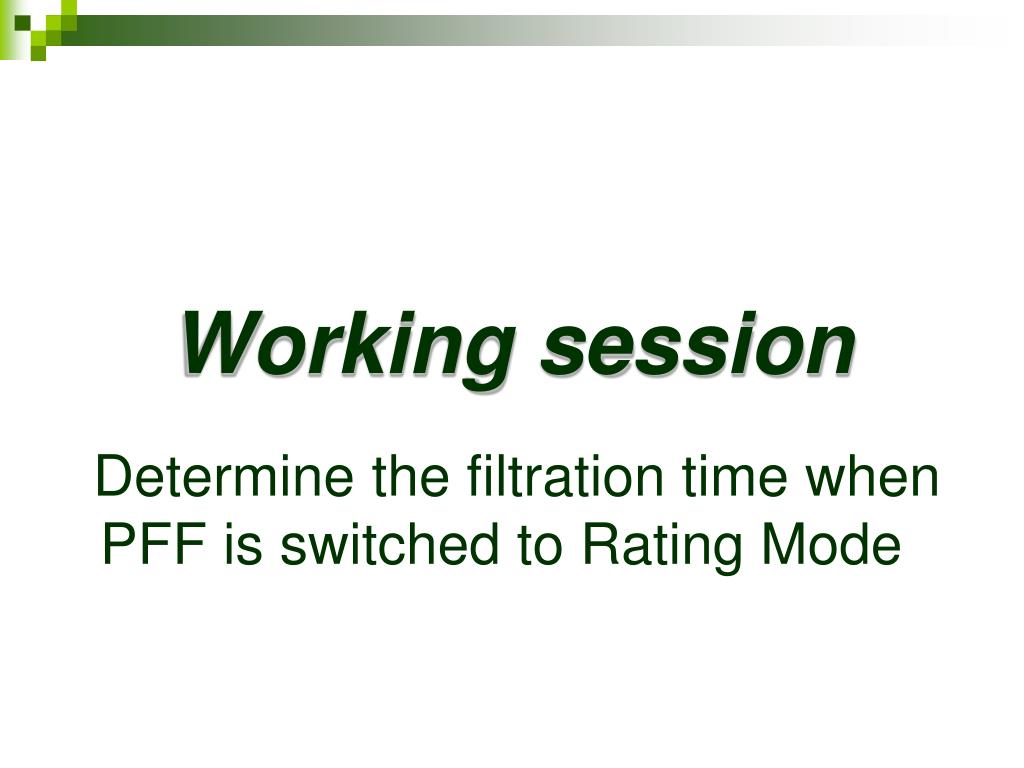 Working session

Determine the filtration time when PFF is switched to Rating Mode